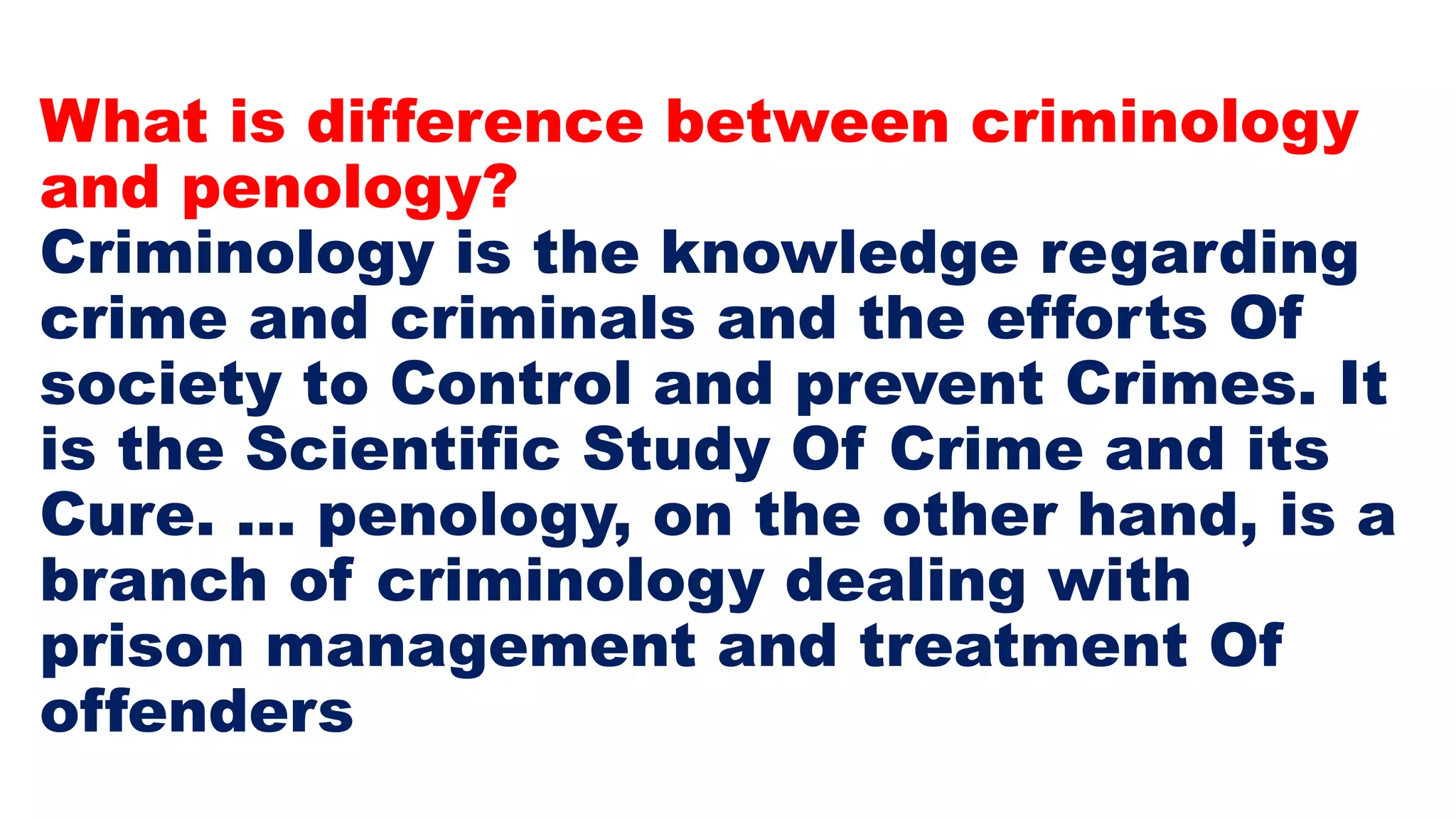 What is difference between criminology and penology?

Criminology is the knowledge regarding crime and criminals and the efforts Of society to Control and prevent Crimes. It is the Scientific Study Of Crime and its Cure. ... penology, on the other hand, is a branch of criminology dealing with prison management and treatment Of offenders